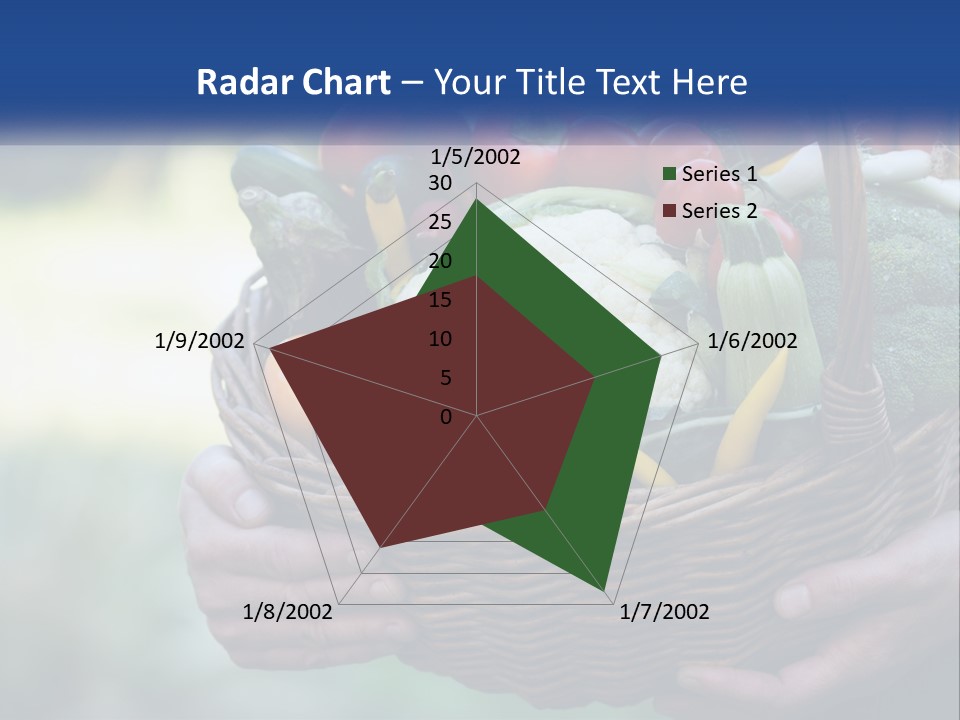 Radar Chart – Your Title Text Here

1/5/2002
30
25
20
15
10
5
0
1/6/2002
1/7/2002
1/8/2002
1/9/2002

Series 1
Series 2